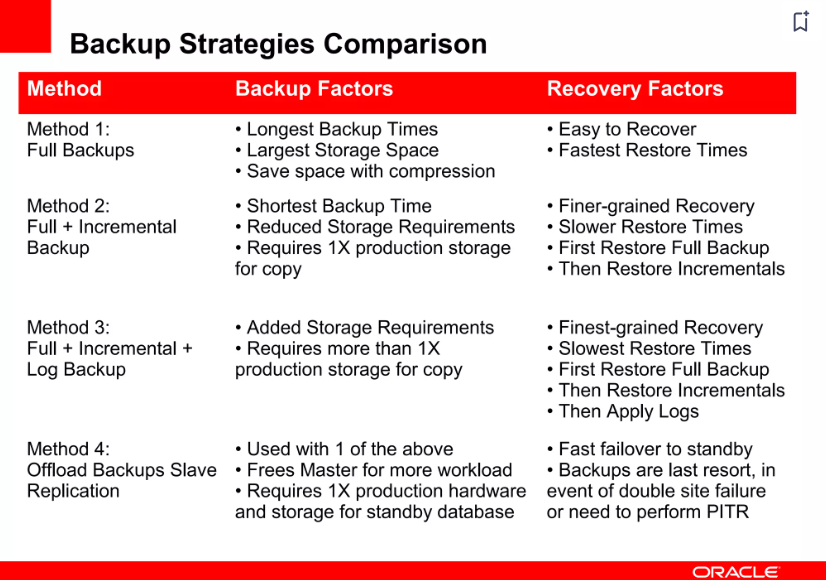 Backup Strategies Comparison

| Method | Backup Factors | Recovery Factors |
|---|---|---|
| Method 1: Full Backups | • Longest Backup Times • Largest Storage Space • Save space with compression | • Easy to Recover • Fastest Restore Times |
| Method 2: Full + Incremental Backup | • Shortest Backup Time • Reduced Storage Requirements • Requires 1X production storage for copy | • Finer-grained Recovery • Slower Restore Times • First Restore Full Backup • Then Restore Incrementals |
| Method 3: Full + Incremental + Log Backup | • Added Storage Requirements • Requires more than 1X production storage for copy | • Finest-grained Recovery • Slowest Restore Times • First Restore Full Backup • Then Restore Incrementals • Then Apply Logs |
| Method 4: Offload Backups Slave Replication | • Used with 1 of the above • Frees Master for more workload • Requires 1X production hardware and storage for standby database | • Fast failover to standby • Backups are last resort, in event of double site failure or need to perform PITR |

ORACLE